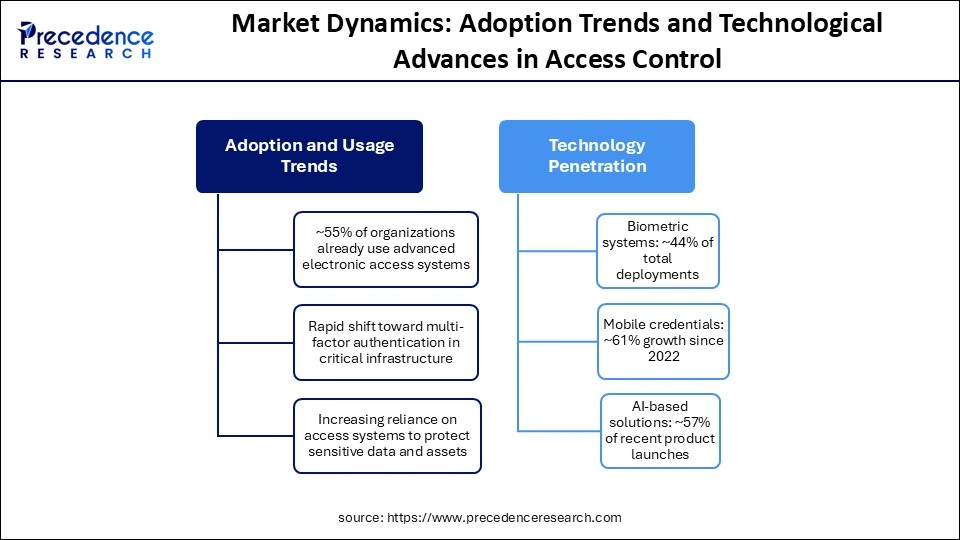 Precedence
RESEARCH

Market Dynamics: Adoption Trends and Technological Advances in Access Control

Adoption and Usage Trends

~55% of organizations already use advanced electronic access systems

Rapid shift toward multi-factor authentication in critical infrastructure

Increasing reliance on access systems to protect sensitive data and assets

Technology Penetration

Biometric systems: ~44% of total deployments

Mobile credentials: ~61% growth since 2022

AI-based solutions: ~57% of recent product launches

source: https://www.precedenceresearch.com